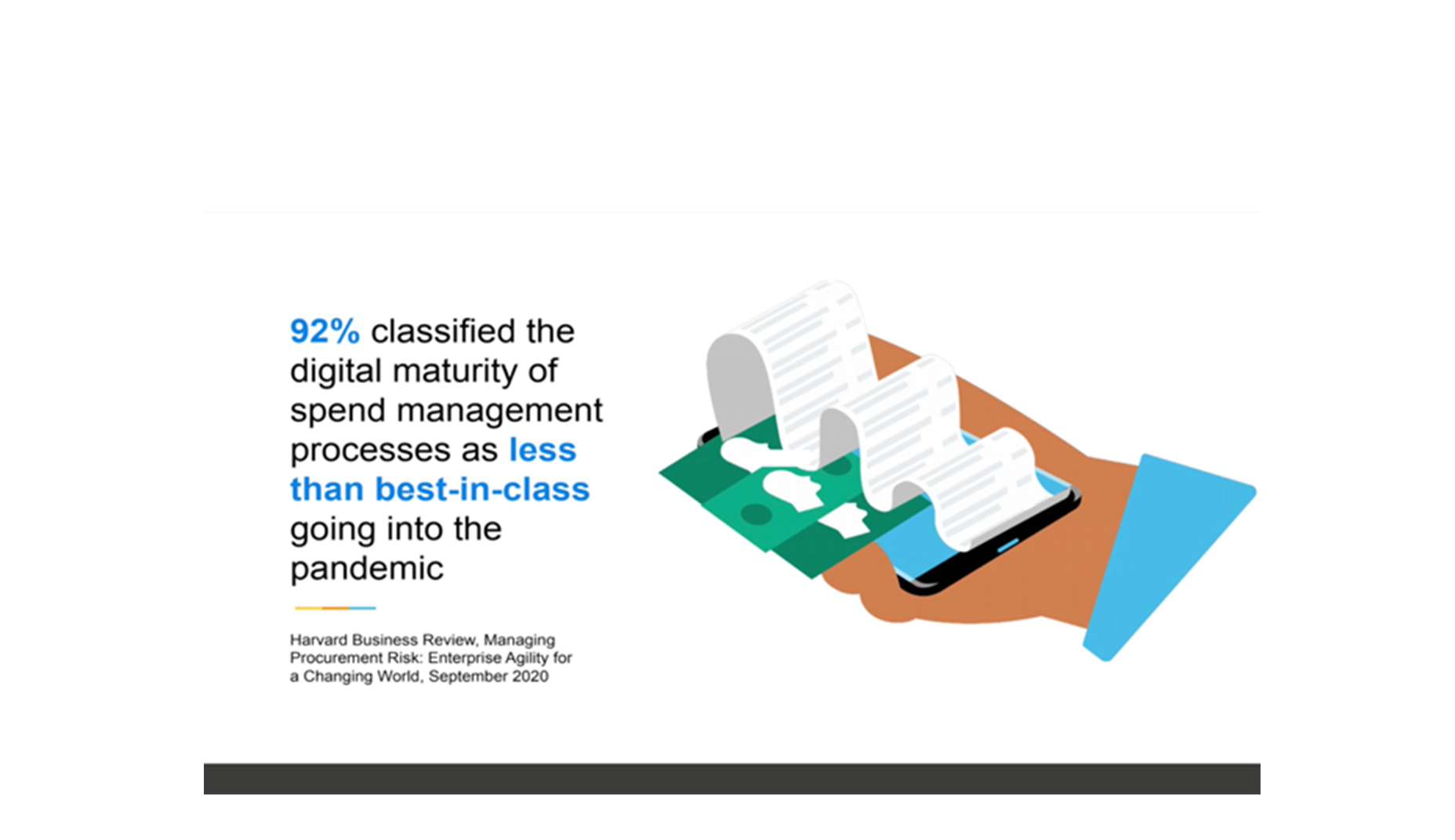 92% classified the digital maturity of spend management processes as less than best-in-class going into the pandemic

Harvard Business Review, Managing Procurement Risk: Enterprise Agility for a Changing World, September 2020